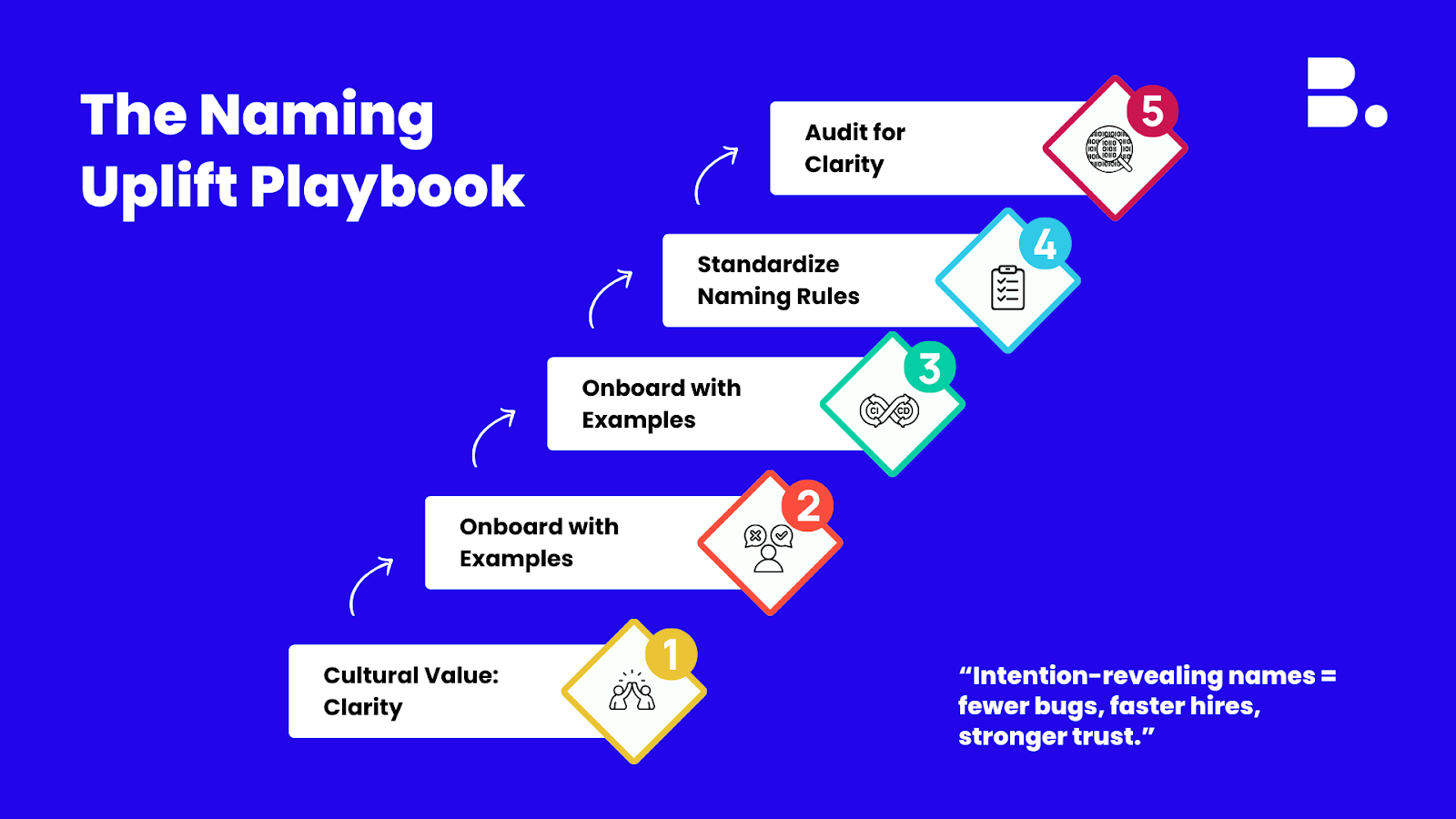 The Naming Uplift Playbook

B.

Audit for Clarity
5

Standardize Naming Rules
4

Onboard with Examples
3
CI CD

Onboard with Examples
2

Cultural Value: Clarity
1

“Intention-revealing names = fewer bugs, faster hires, stronger trust.”